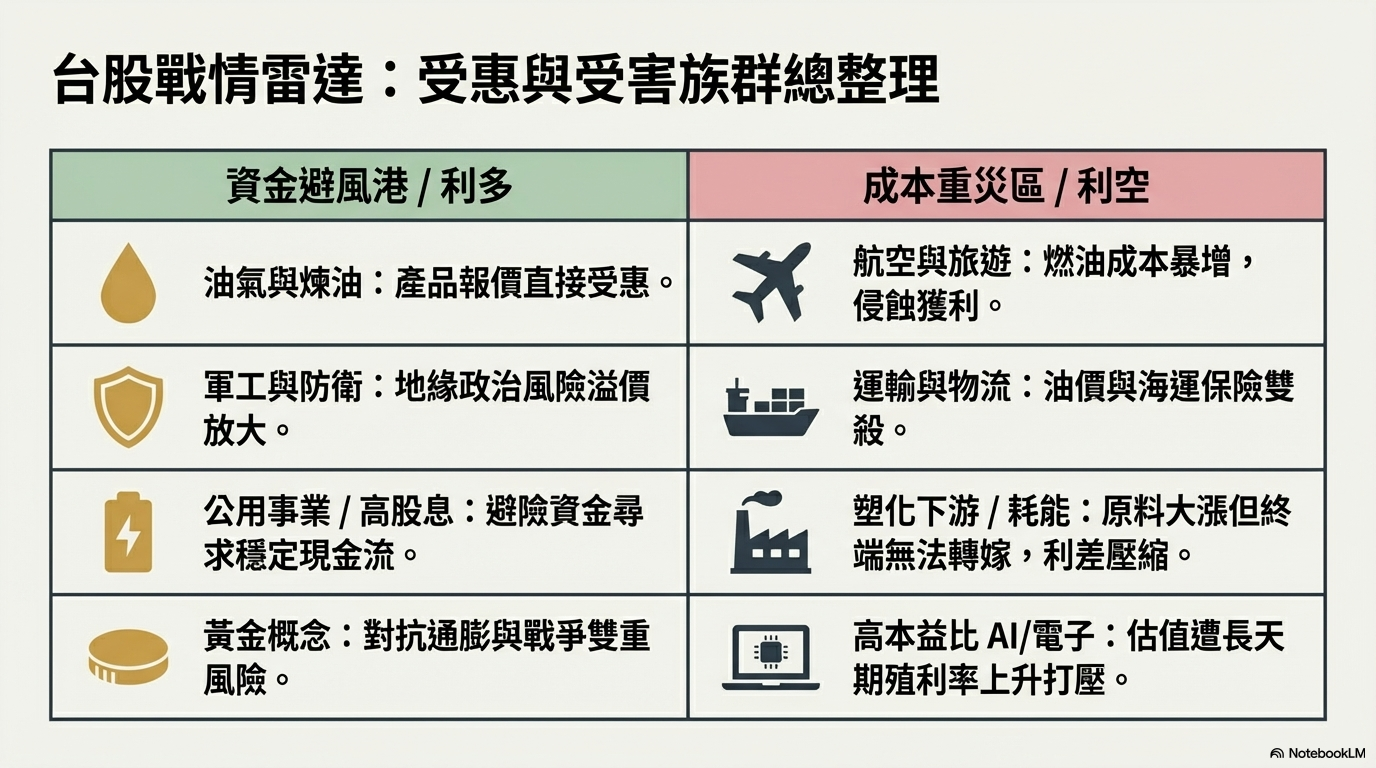 台股戰情雷達：受惠與受害族群總整理

| 資金避風港 / 利多 | 成本重災區 / 利空 |
|---|---|
| 油氣與煉油：產品報價直接受惠。 | 航空與旅遊：燃油成本暴增，侵蝕獲利。 |
| 軍工與防衛：地緣政治風險溢價放大。 | 運輸與物流：油價與海運保險雙殺。 |
| 公用事業 / 高股息：避險資金尋求穩定現金流。 | 塑化下游 / 耗能：原料大漲但終端無法轉嫁，利差壓縮。 |
| 黃金概念：對抗通膨與戰爭雙重風險。 | 高本益比 AI/電子：估值遭長天期殖利率上升打壓。 |

NotebookLM